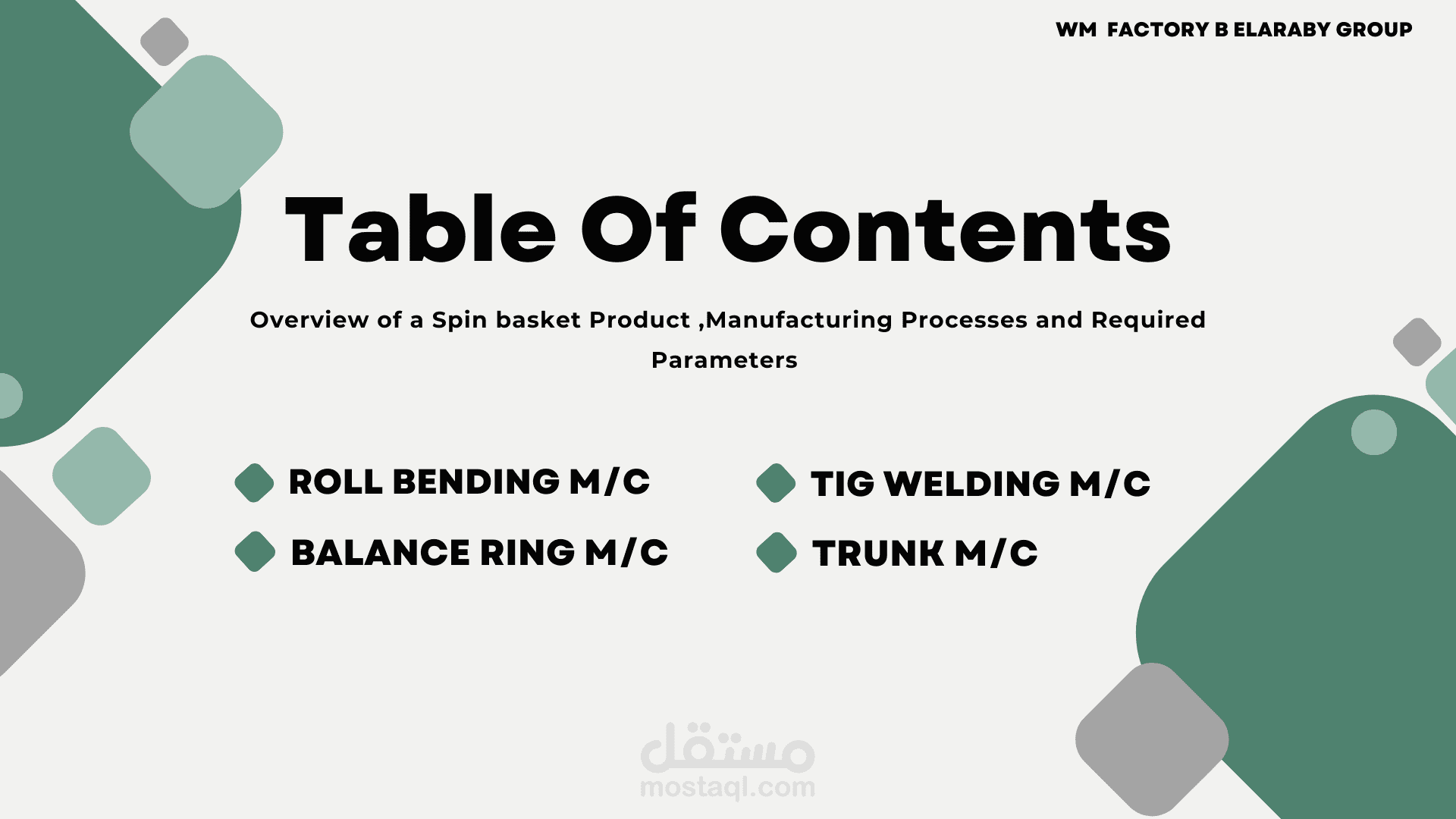 WM FACTORY B ELARABY GROUP

Table Of Contents

Overview of a Spin basket Product ,Manufacturing Processes and Required Parameters

ROLL BENDING M/C

BALANCE RING M/C

TIG WELDING M/C

TRUNK M/C

مستقل
mostaql.com